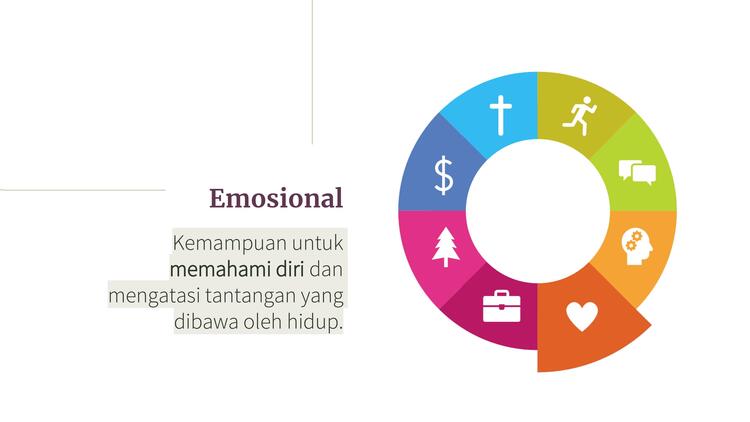 Emosional

Kemampuan untuk memahami diri dan mengatasi tantangan yang dibawa oleh hidup.

$